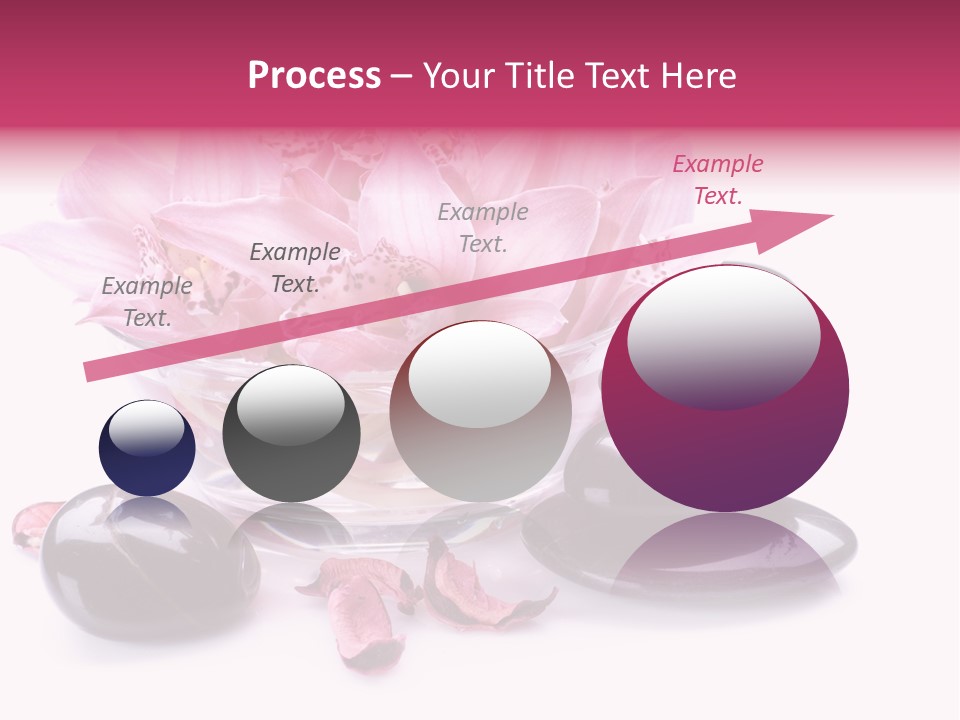 Process – Your Title Text Here

Example Text.

Example Text.

Example Text.

Example Text.